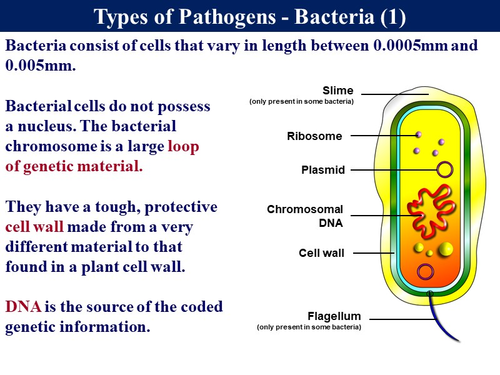 Types of Pathogens - Bacteria (1)

Bacteria consist of cells that vary in length between 0.0005mm and 0.005mm.

Bacterial cells do not possess a nucleus. The bacterial chromosome is a large loop of genetic material.

They have a tough, protective cell wall made from a very different material to that found in a plant cell wall.

DNA is the source of the coded genetic information.

Slime
(only present in some bacteria)

Ribosome

Plasmid

Chromosomal DNA

Cell wall

Flagellum
(only present in some bacteria)